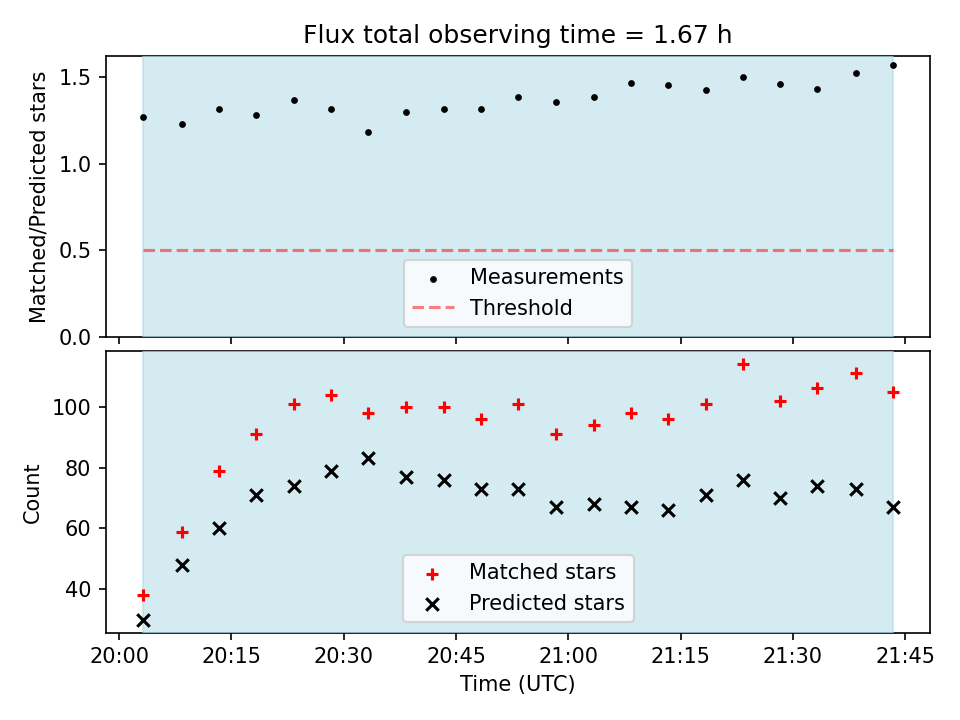 Flux total observing time = 1.67 h

Matched/Predicted stars

1.5
1.0
0.5
0.0

Measurements
Threshold

Count

100
80
60
40

Matched stars
Predicted stars

20:00 20:15 20:30 20:45 21:00 21:15 21:30 21:45

Time (UTC)